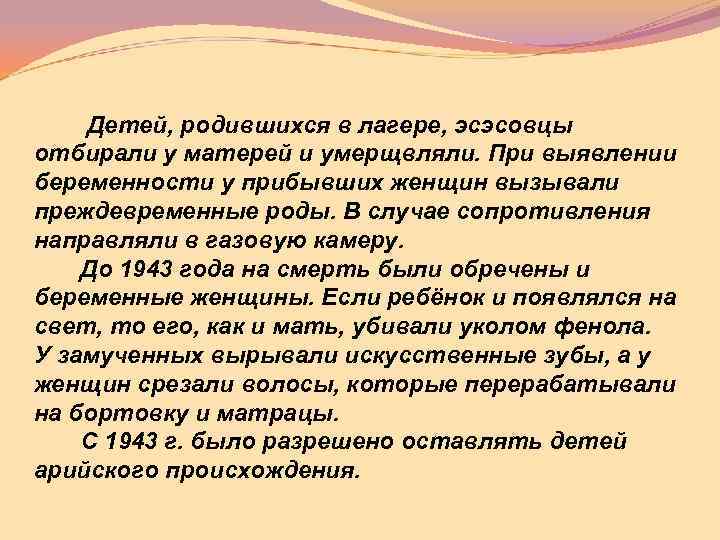 Детей, родившихся в лагере, эсэсовцы отбирали у матерей и умерщвляли. При выявлении беременности у прибывших женщин вызывали преждевременные роды. В случае сопротивления направляли в газовую камеру.

До 1943 года на смерть были обречены и беременные женщины. Если ребёнок и появлялся на свет, то его, как и мать, убивали уколом фенола. У замученных вырывали искусственные зубы, а у женщин срезали волосы, которые перерабатывали на бортовку и матрацы.

С 1943 г. было разрешено оставлять детей арийского происхождения.